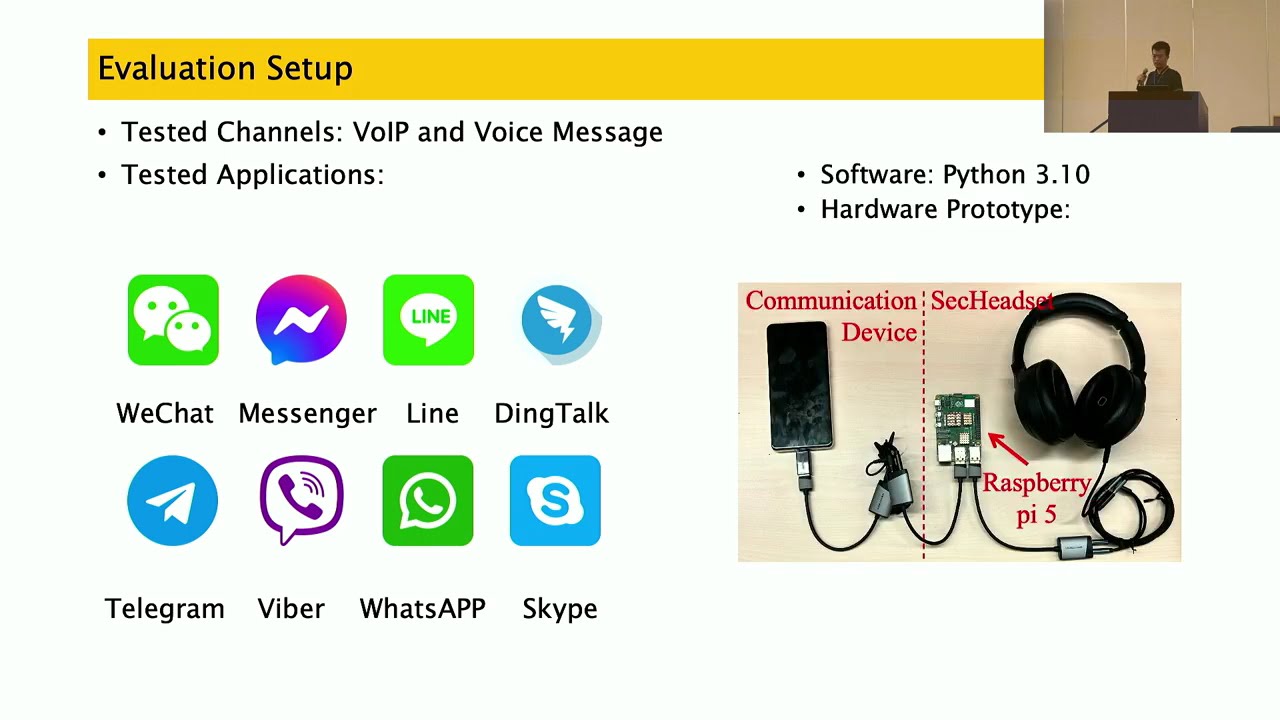 Evaluation Setup

• Tested Channels: VoIP and Voice Message
• Tested Applications:

LINE

WeChat Messenger Line DingTalk

Telegram Viber WhatsAPP Skype

• Software: Python 3.10
• Hardware Prototype:

Communication Device

SecHeadset

Raspberry pi 5